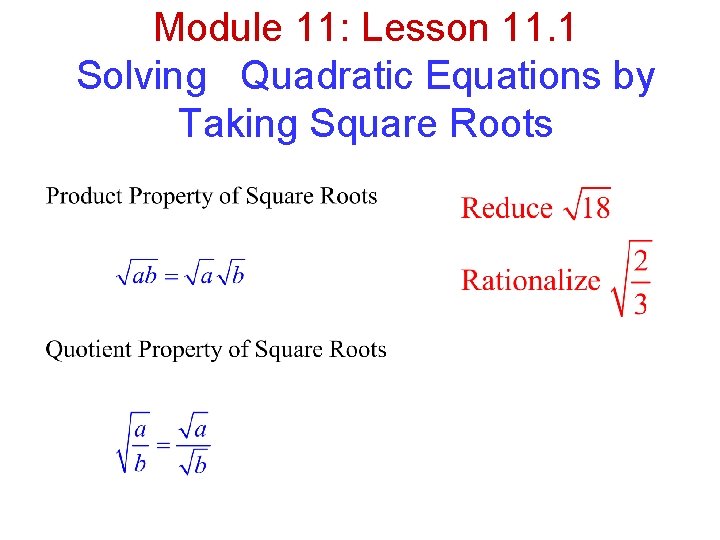 Module 11: Lesson 11.1
Solving Quadratic Equations by Taking Square Roots

Product Property of Square Roots

$\sqrt{ab} = \sqrt{a}\sqrt{b}$

Quotient Property of Square Roots

$\sqrt{\frac{a}{b}} = \frac{\sqrt{a}}{\sqrt{b}}$

Reduce $\sqrt{18}$

Rationalize $\sqrt{\frac{2}{3}}$